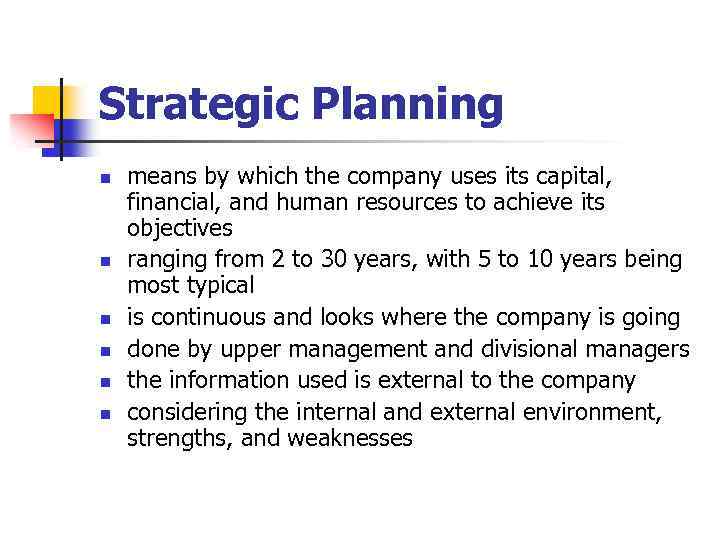 Strategic Planning

- means by which the company uses its capital, financial, and human resources to achieve its objectives
- ranging from 2 to 30 years, with 5 to 10 years being most typical
- is continuous and looks where the company is going
- done by upper management and divisional managers
- the information used is external to the company
- considering the internal and external environment, strengths, and weaknesses